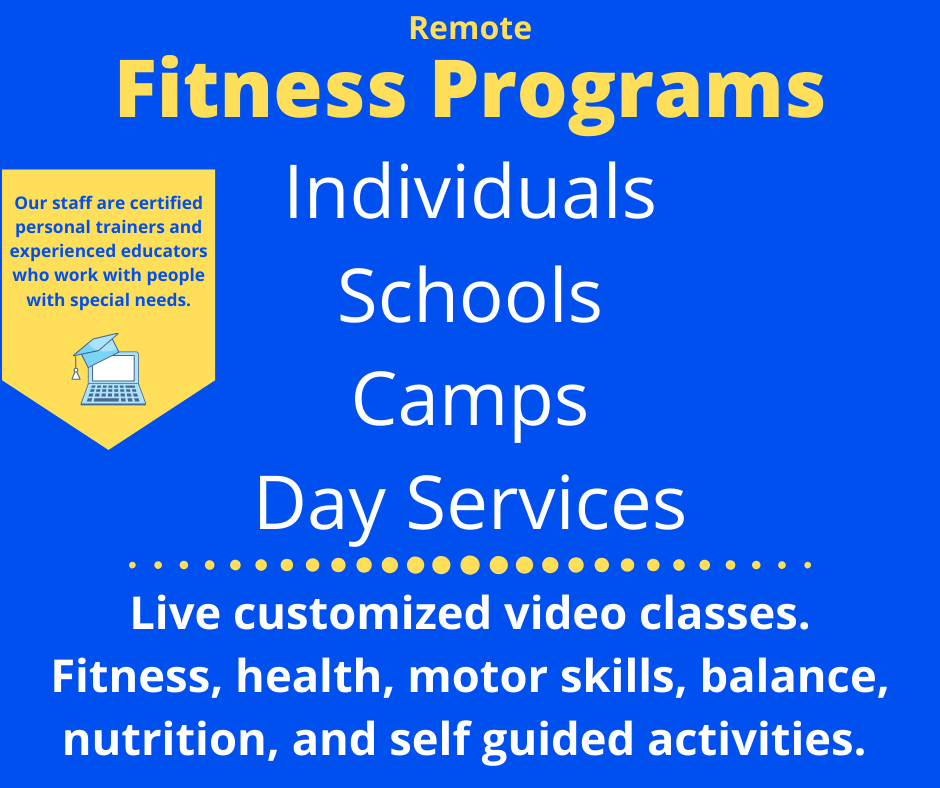 Remote
Fitness Programs

Our staff are certified personal trainers and experienced educators who work with people with special needs.

Individuals
Schools
Camps
Day Services

Live customized video classes.
Fitness, health, motor skills, balance, nutrition, and self guided activities.